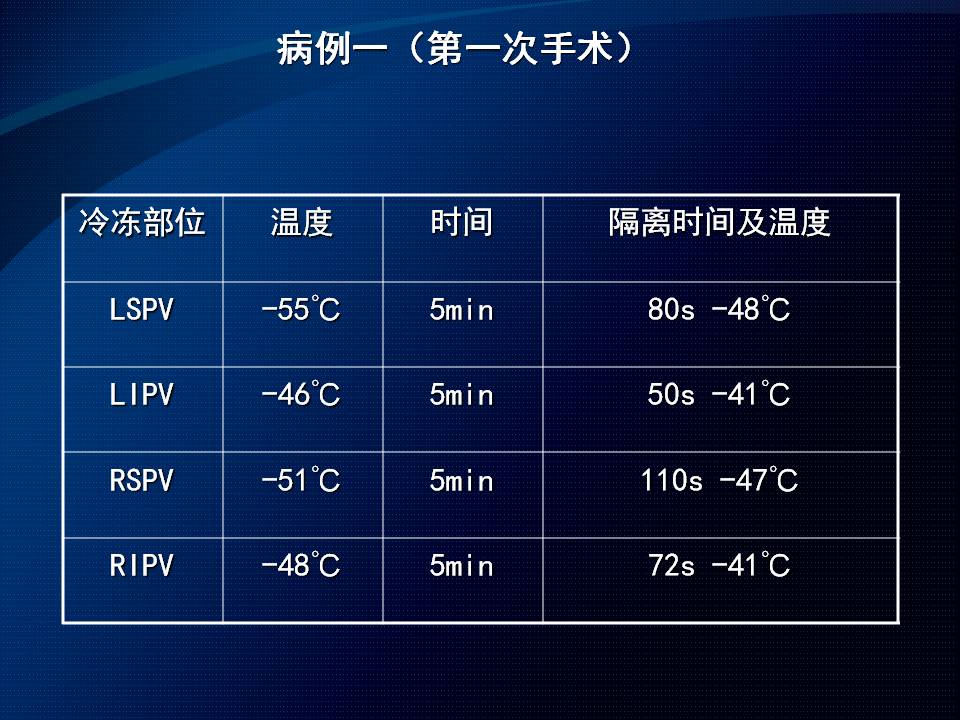 病例一（第一次手术）

| 冷冻部位 | 温度 | 时间 | 隔离时间及温度 |
|---|---|---|---|
| LSPV | -55℃ | 5min | 80s -48℃ |
| LIPV | -46℃ | 5min | 50s -41℃ |
| RSPV | -51℃ | 5min | 110s -47℃ |
| RIPV | -48℃ | 5min | 72s -41℃ |